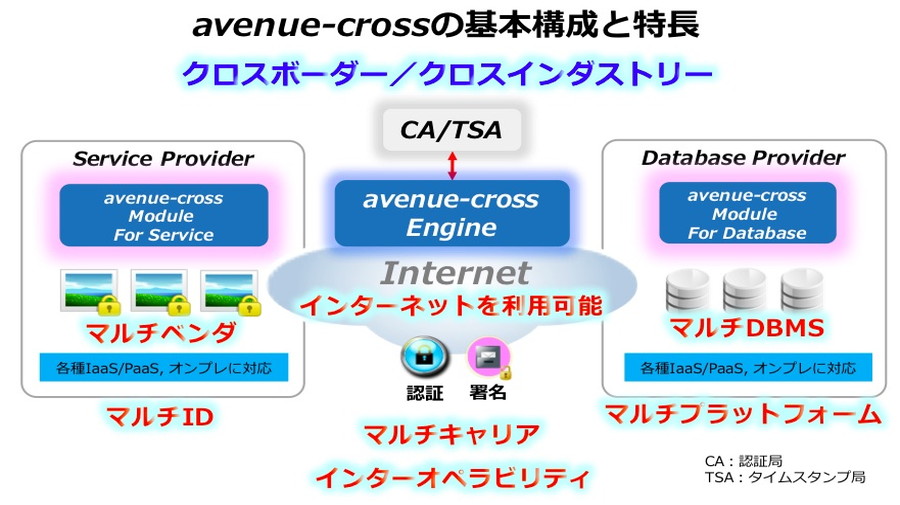 avenue-crossの基本構成と特長

クロスボーダー／クロスインダストリー

CA/TSA

Service Provider

avenue-cross Module For Service

マルチベンダ

各種IaaS/PaaS, オンプレに対応

マルチID

avenue-cross Engine

Internet

インターネットを利用可能

認証

署名

マルチキャリア

インターオペラビリティ

Database Provider

avenue-cross Module For Database

マルチDBMS

各種IaaS/PaaS, オンプレに対応

マルチプラットフォーム

CA：認証局
TSA：タイムスタンプ局